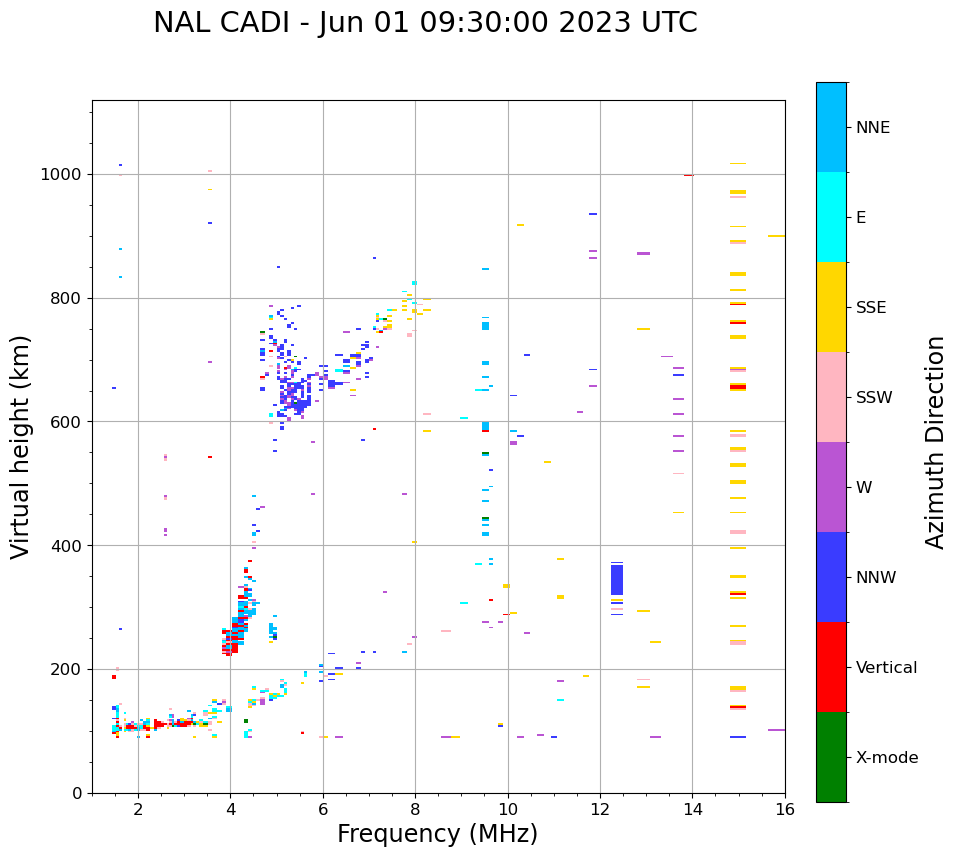 NAL CADI - Jun 01 09:30:00 2023 UTC

Virtual height (km)

1000
800
600
400
200
0

2
4
6
8
10
12
14
16

Frequency (MHz)

NNE
E
SSE
SSW
W
NNW
Vertical
X-mode

Azimuth Direction